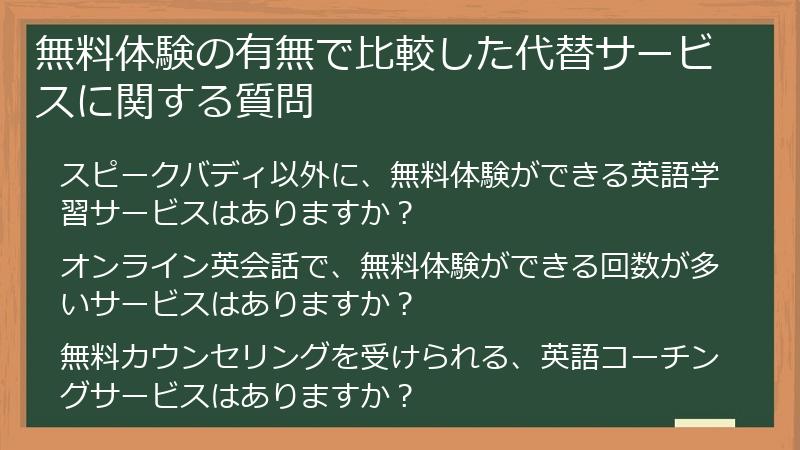 無料体験の有無で比較した代替サービスに関する質問

スピークバディ以外に、無料体験ができる英語学習サービスはありますか？

オンライン英会話で、無料体験ができる回数が多いサービスはありますか？

無料カウンセリングを受けられる、英語コーチングサービスはありますか？